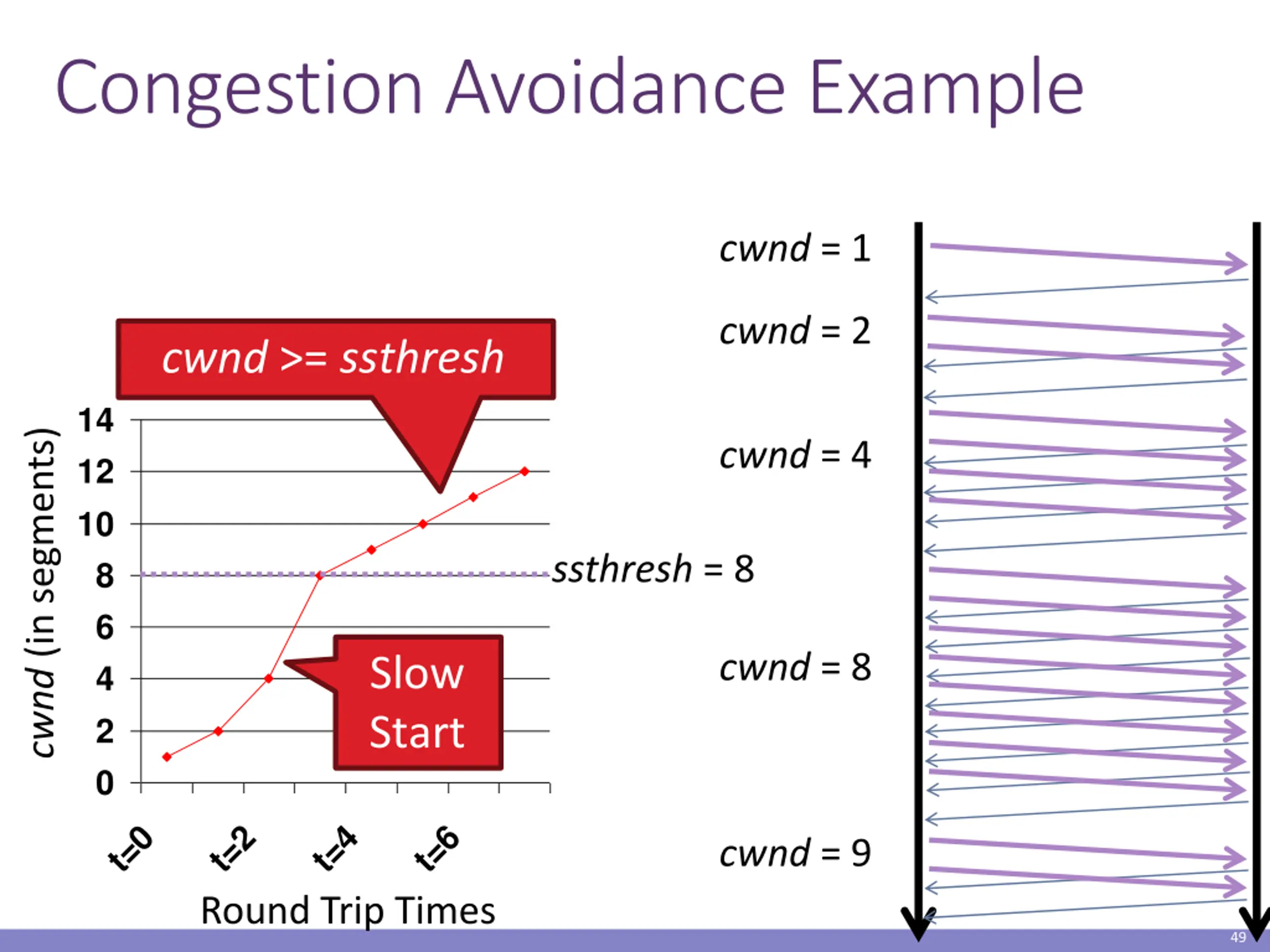 Congestion Avoidance Example

cwnd >= ssthresh

cwnd (in segments)

14
12
10
8
6
4
2
0

ssthresh = 8

Slow Start

t=0
t=2
t=4
t=6

Round Trip Times

cwnd = 1

cwnd = 2

cwnd = 4

cwnd = 8

cwnd = 9

49